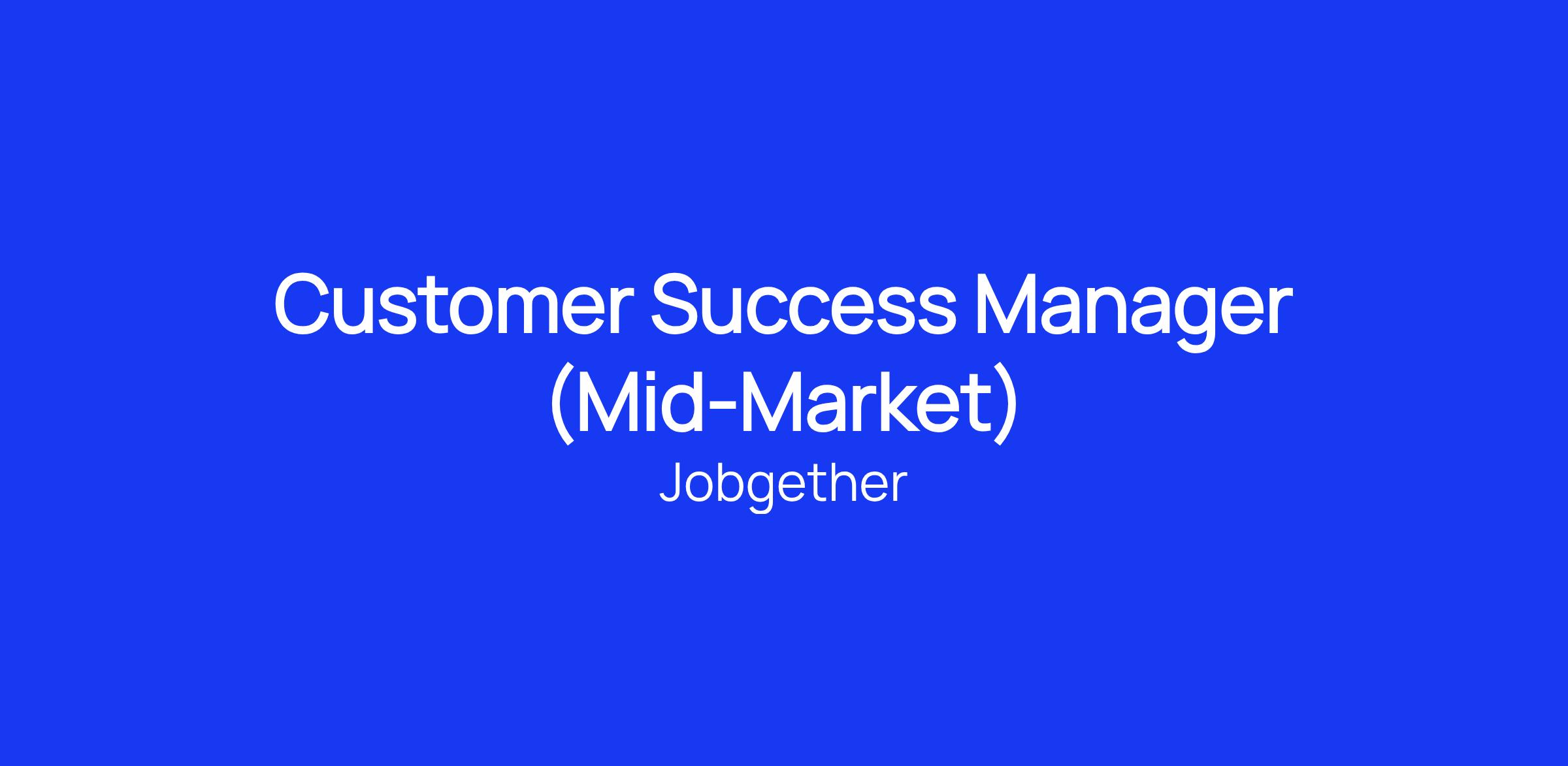 Customer Success Manager (Mid-Market)

Jobgether